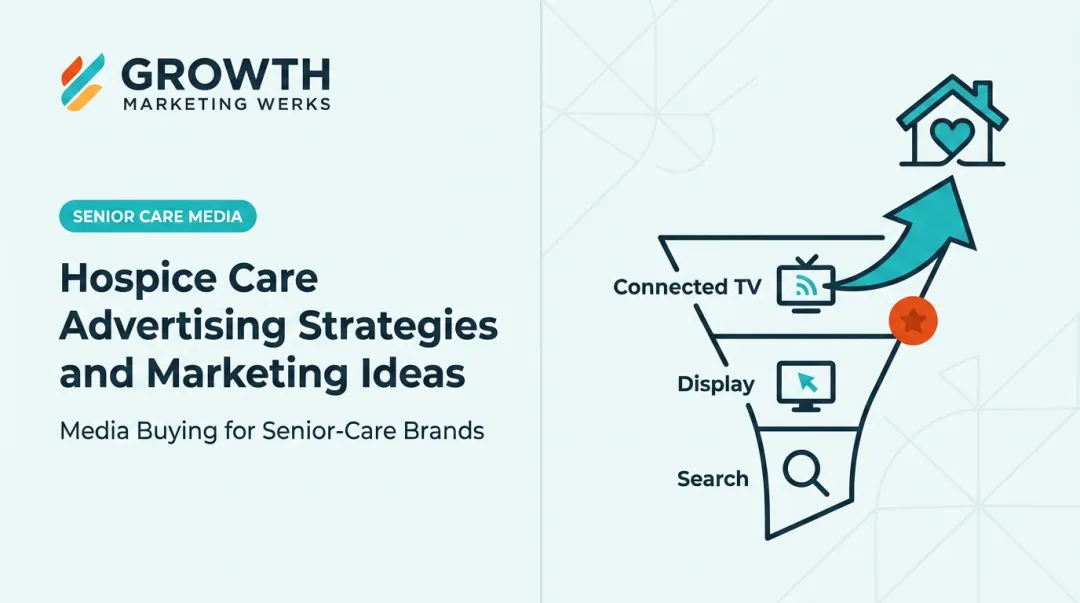 GROWTH
MARKETING WERKS

SENIOR CARE MEDIA

Hospice Care Advertising Strategies and Marketing Ideas

Media Buying for Senior-Care Brands

Connected TV

Display

Search